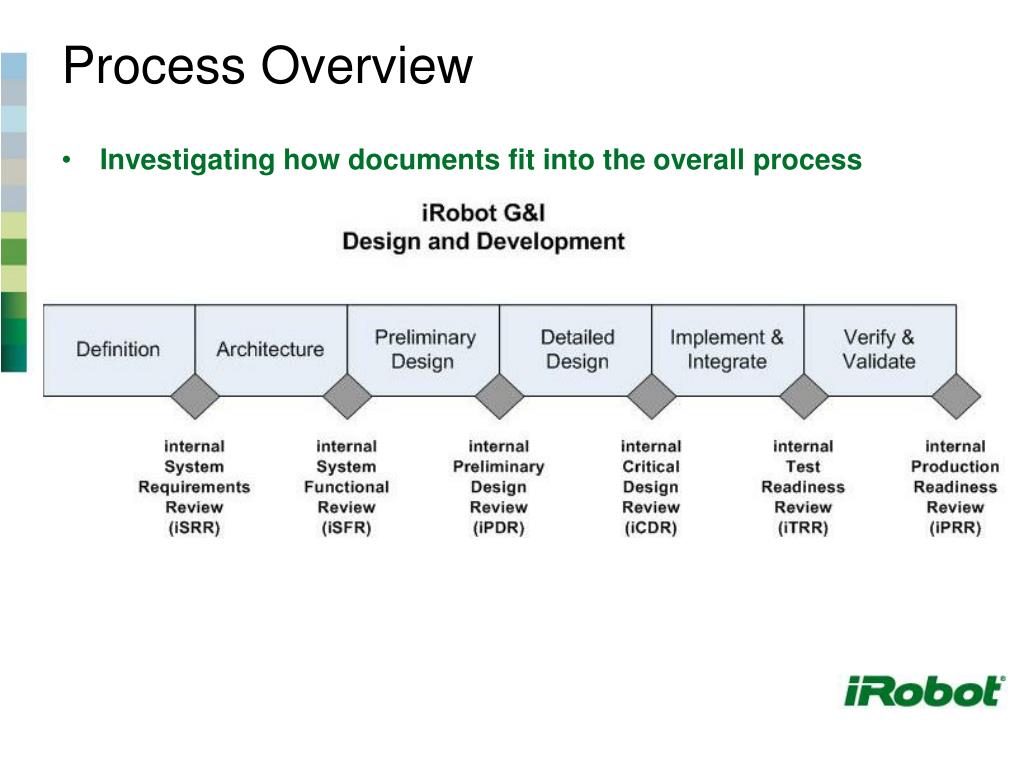 Process Overview

• Investigating how documents fit into the overall process

iRobot G&I
Design and Development

Definition

Architecture

Preliminary Design

Detailed Design

Implement & Integrate

Verify & Validate

internal System Requirements Review (iSRR)

internal System Functional Review (iSFR)

internal Preliminary Design Review (iPDR)

internal Critical Design Review (iCDR)

internal Test Readiness Review (iTRR)

internal Production Readiness Review (iPRR)

iRobot®